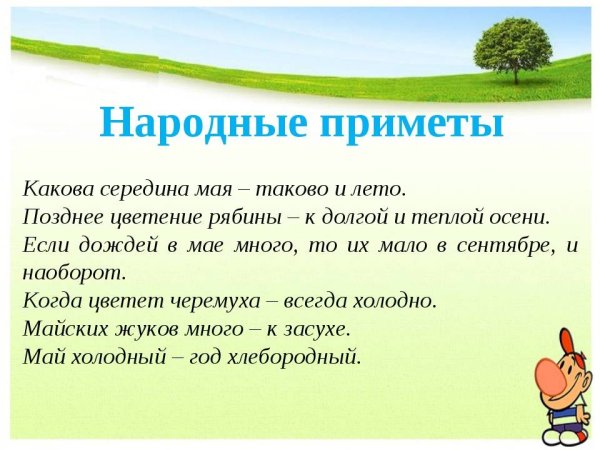 Народные приметы

Какова середина мая – таково и лето.
Позднее цветение рябины – к долгой и теплой осени.
Если дождей в мае много, то их мало в сентябре, и наоборот.
Когда цветет черемуха – всегда холодно.
Майских жуков много – к засухе.
Май холодный – год хлебородный.